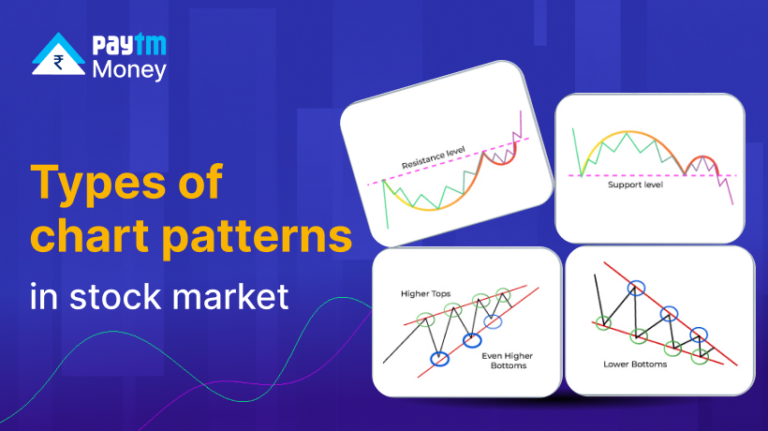 ₹ Paytm Money

Types of chart patterns

in stock market

Resistance level

Support level

Higher Tops

Even Higher Bottoms

Lower Bottoms